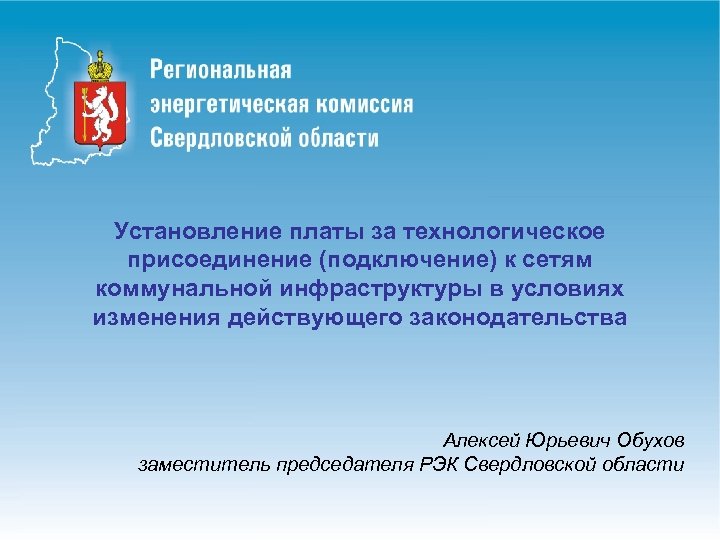 Региональная энергетическая комиссия Свердловской области

Установление платы за технологическое присоединение (подключение) к сетям коммунальной инфраструктуры в условиях изменения действующего законодательства

Алексей Юрьевич Обухов
заместитель председателя РЭК Свердловской области